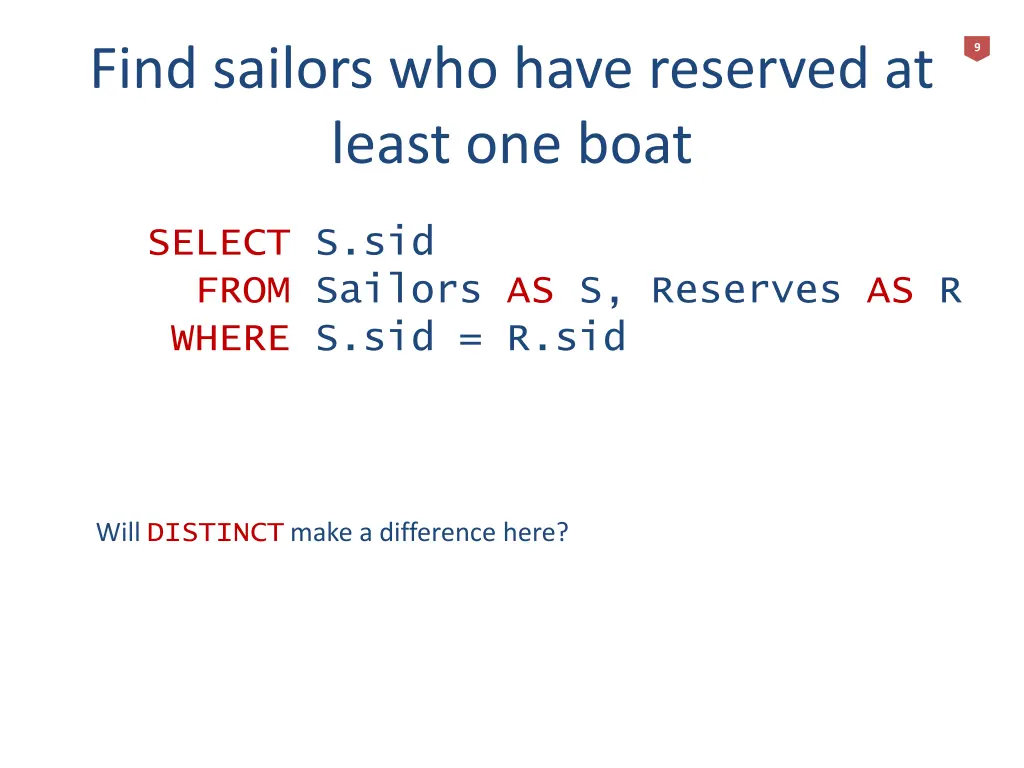 9

Find sailors who have reserved at least one boat

SELECT S.sid
FROM Sailors AS S, Reserves AS R
WHERE S.sid = R.sid

Will DISTINCT make a difference here?